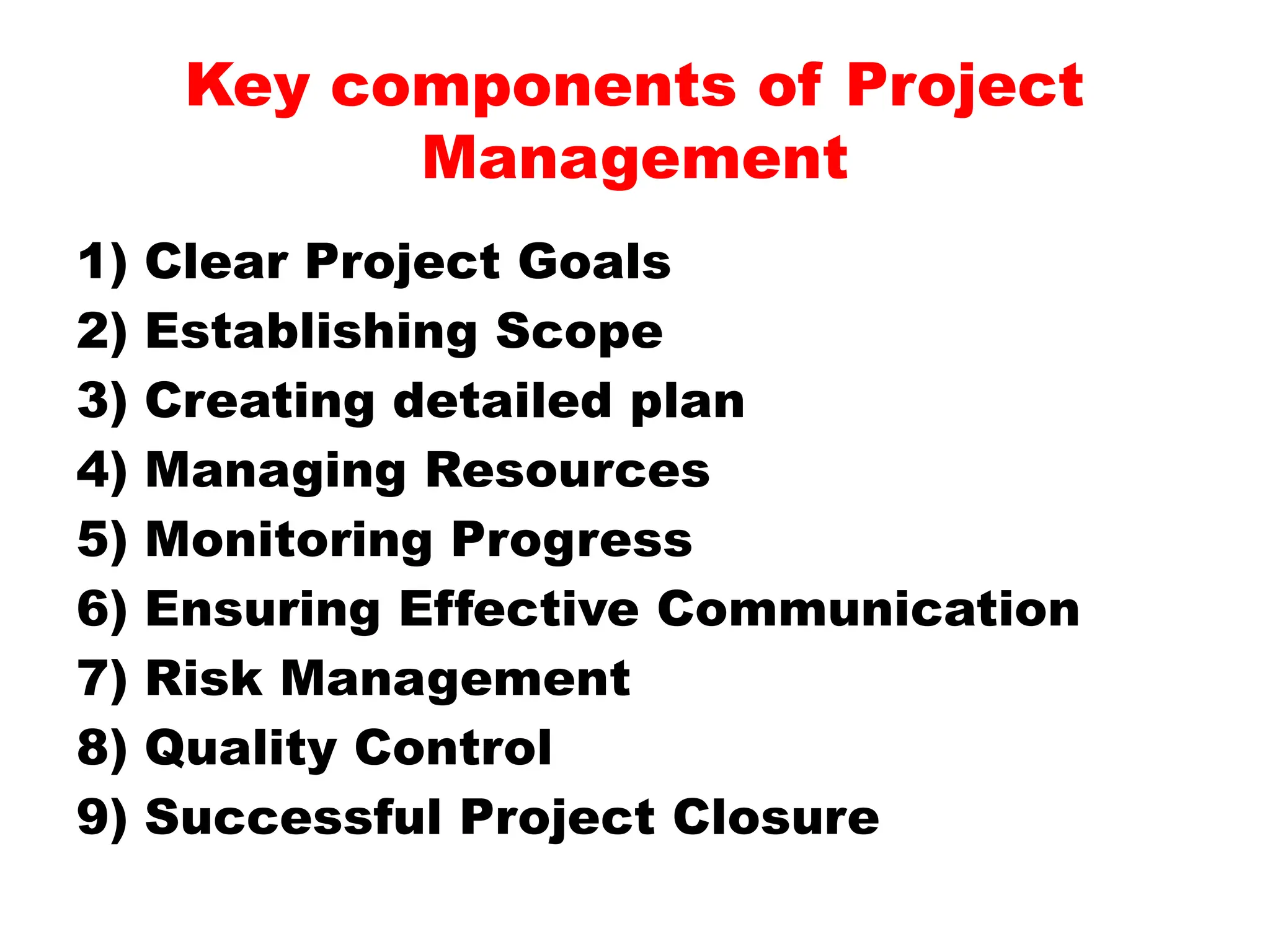 Key components of Project Management

1) Clear Project Goals
2) Establishing Scope
3) Creating detailed plan
4) Managing Resources
5) Monitoring Progress
6) Ensuring Effective Communication
7) Risk Management
8) Quality Control
9) Successful Project Closure